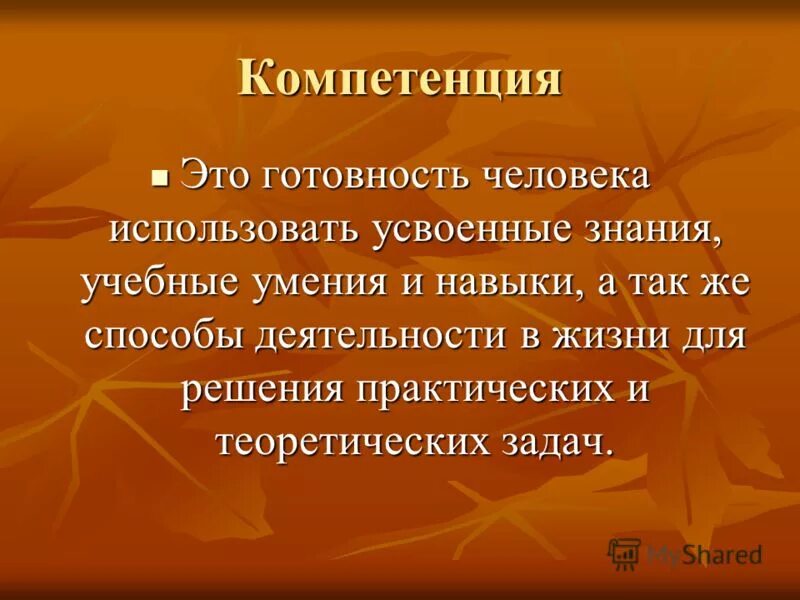 Компетенция

Это готовность человека использовать усвоенные знания, учебные умения и навыки, а так же способы деятельности в жизни для решения практических и теоретических задач.

MyShared